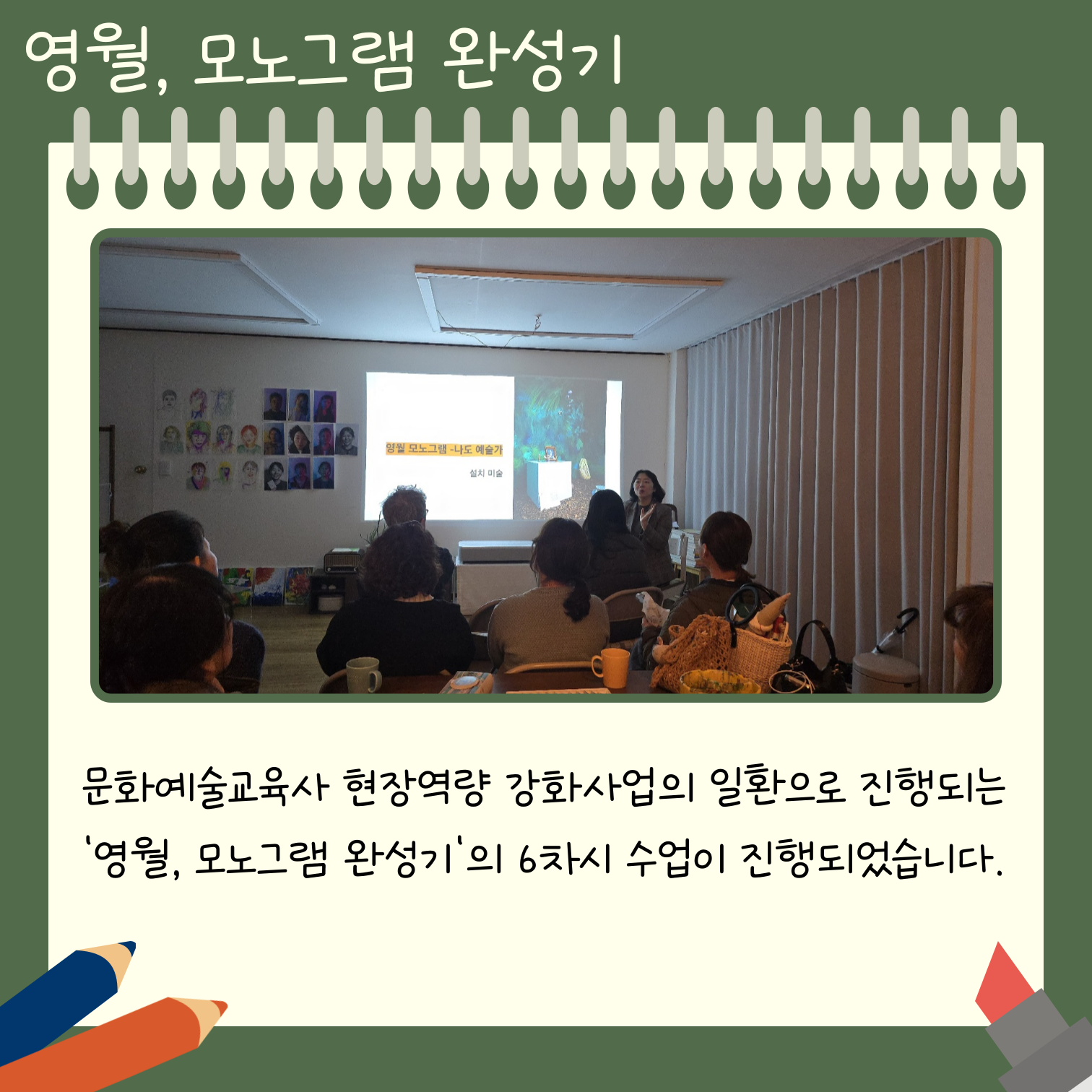 영월, 모노그램 완성기

영월 모노그램 -나도 예술가

설치 미술

문화예술교육사 현장역량 강화사업의 일환으로 진행되는 '영월, 모노그램 완성기'의 6차시 수업이 진행되었습니다.